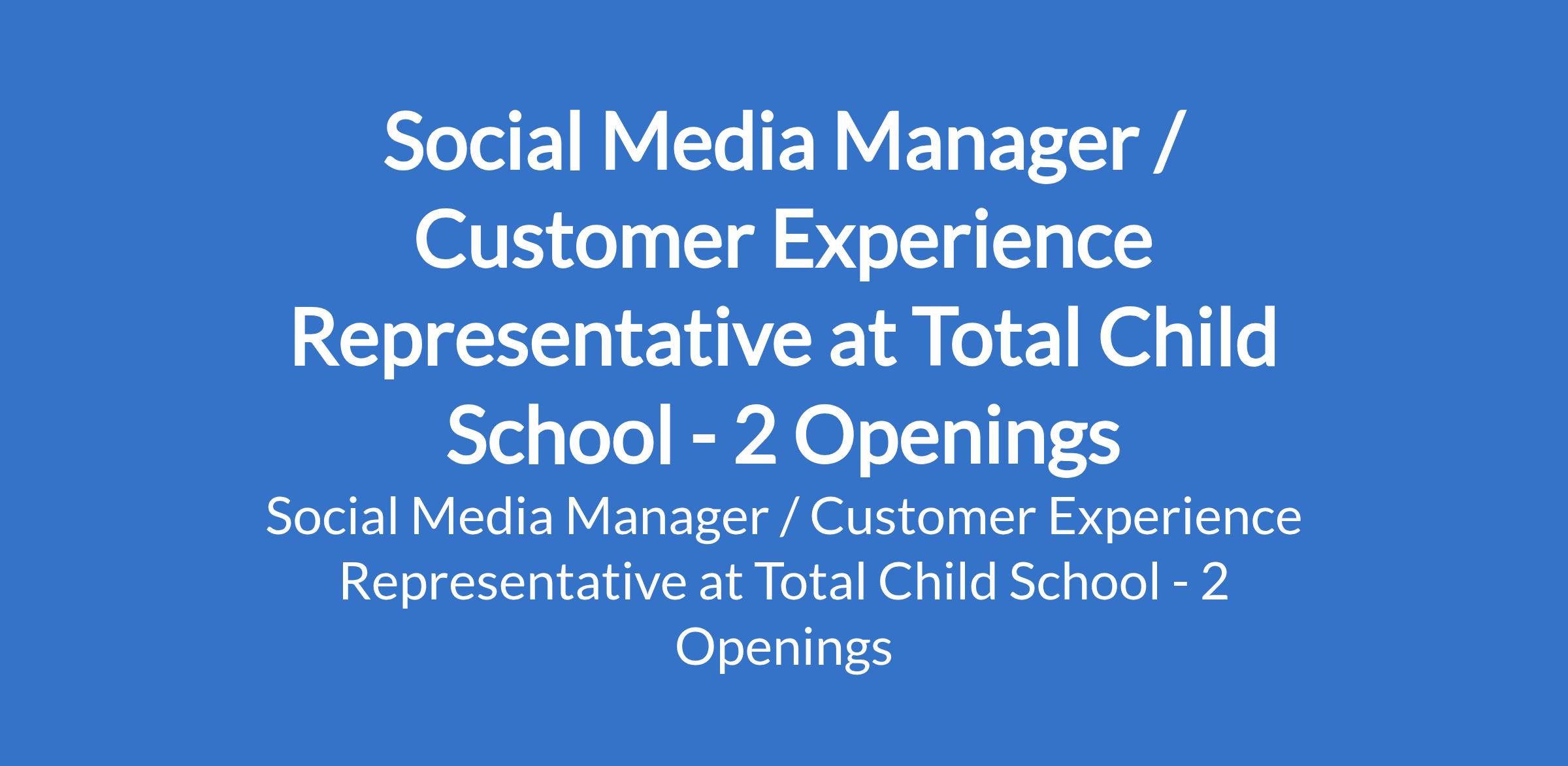 Social Media Manager / Customer Experience Representative at Total Child School - 2 Openings

Social Media Manager / Customer Experience Representative at Total Child School - 2 Openings